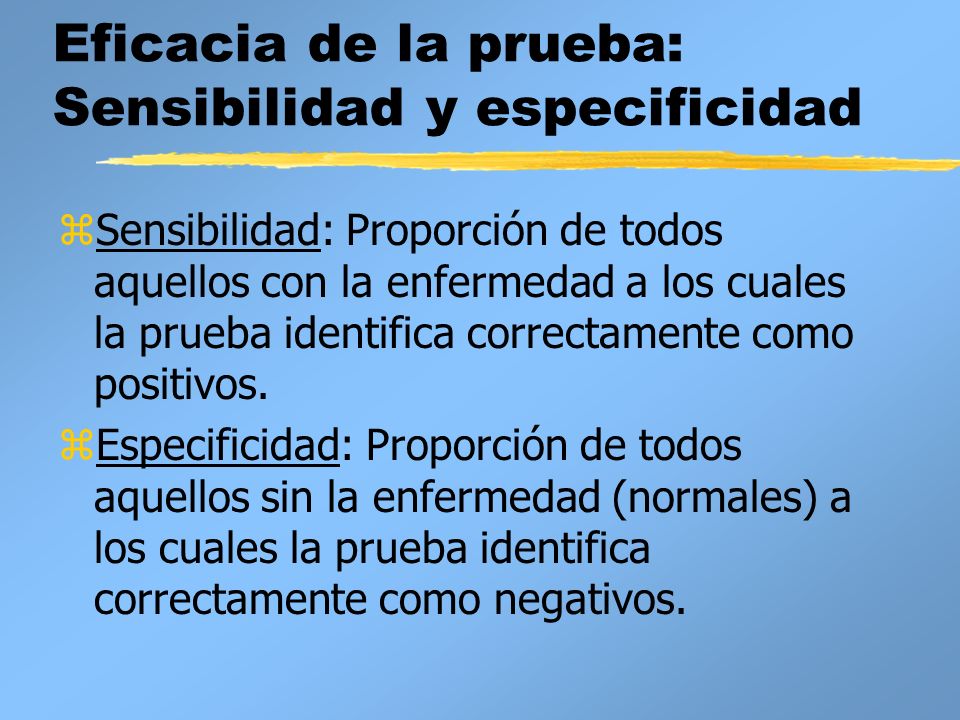 Eficacia de la prueba: Sensibilidad y especificidad

⌘Sensibilidad: Proporción de todos aquellos con la enfermedad a los cuales la prueba identifica correctamente como positivos.

⌘Especificidad: Proporción de todos aquellos sin la enfermedad (normales) a los cuales la prueba identifica correctamente como negativos.